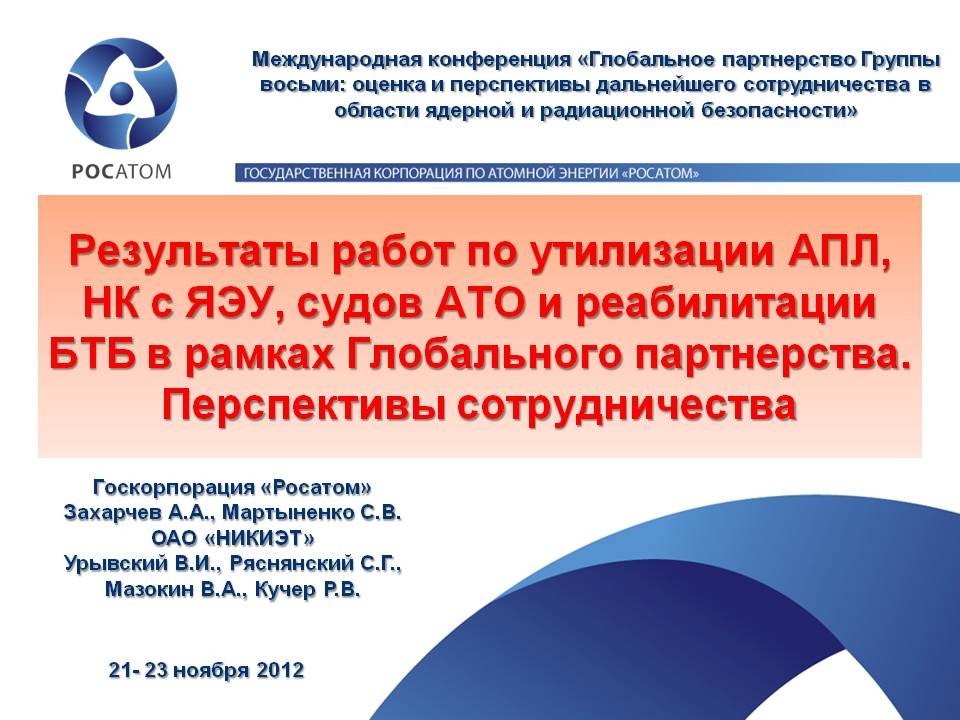 РОСАТОМ

Международная конференция «Глобальное партнерство Группы восьми: оценка и перспективы дальнейшего сотрудничества в области ядерной и радиационной безопасности»

ГОСУДАРСТВЕННАЯ КОРПОРАЦИЯ ПО АТОМНОЙ ЭНЕРГИИ «РОСАТОМ»

Результаты работ по утилизации АПЛ, НК с ЯЭУ, судов АТО и реабилитации БТБ в рамках Глобального партнерства. Перспективы сотрудничества

Госкорпорация «Росатом»
Захарчев А.А., Мартыненко С.В.
ОАО «НИКИЭТ»
Урывский В.И., Ряснянский С.Г.,
Мазокин В.А., Кучер Р.В.

21- 23 ноября 2012